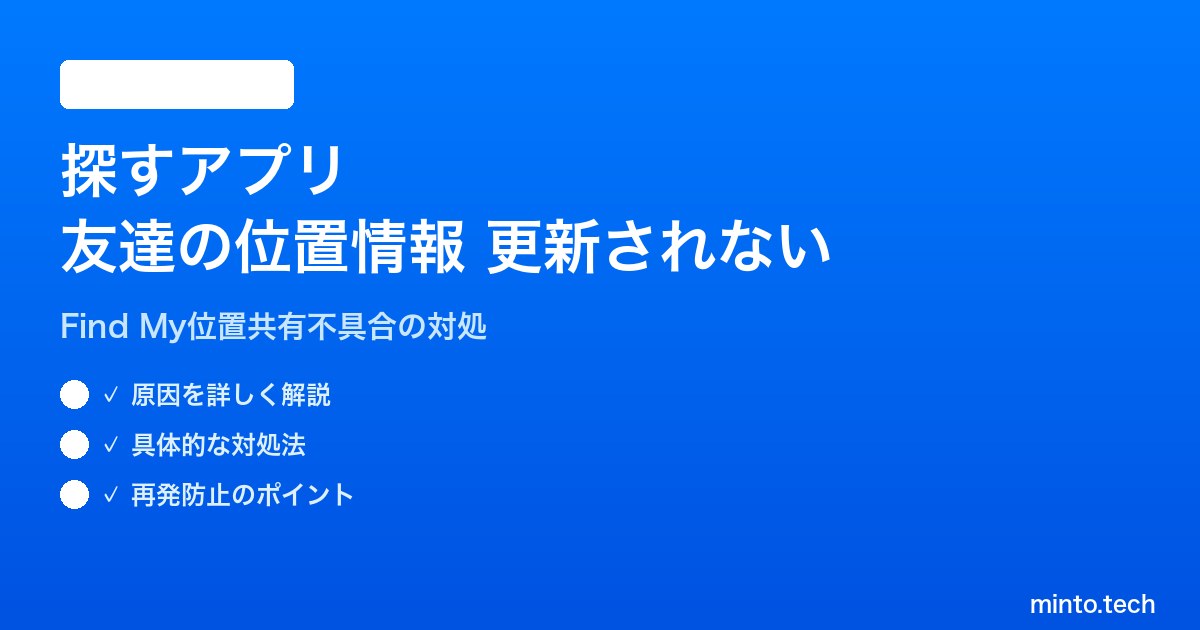 探すアプリ
友達の位置情報 更新されない

Find My位置共有不具合の対処

✓ 原因を詳しく解説

✓ 具体的な対処法

✓ 再発防止のポイント

minto.tech